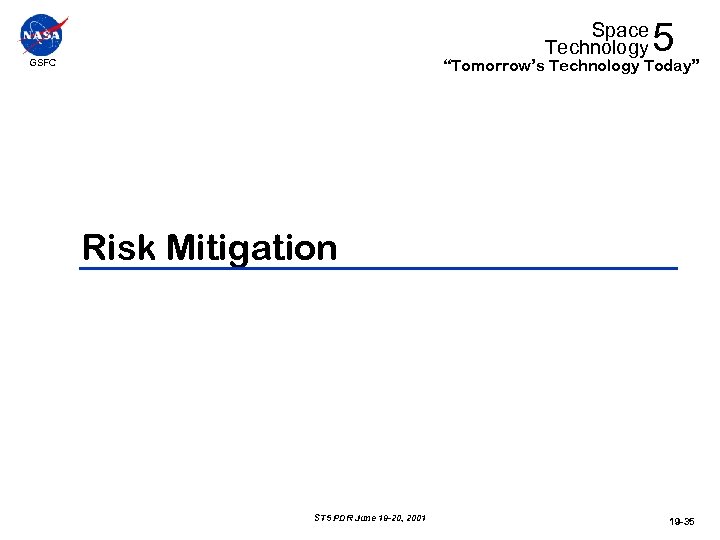 NASA
GSFC

Space Technology 5
“Tomorrow’s Technology Today”

Risk Mitigation

ST5 PDR June 19-20, 2001

19-35